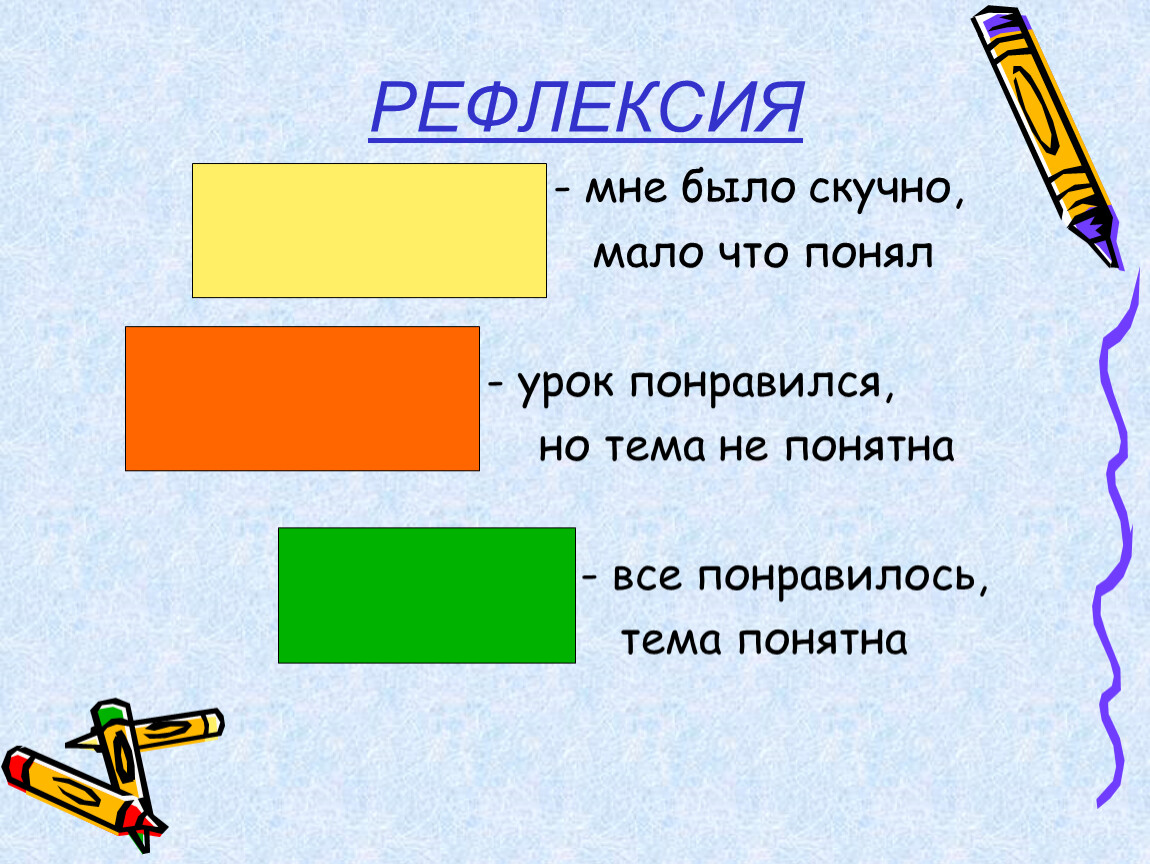 РЕФЛЕКСИЯ

- мне было скучно, мало что понял

- урок понравился, но тема не понятна

- все понравилось, тема понятна